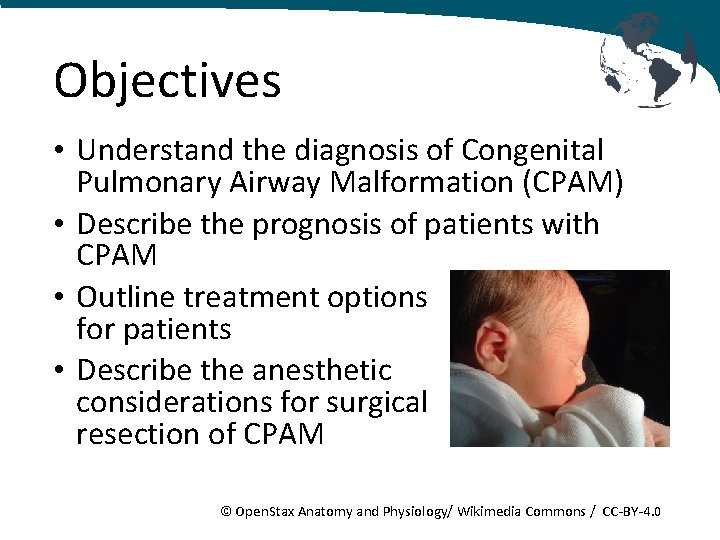 Objectives

• Understand the diagnosis of Congenital Pulmonary Airway Malformation (CPAM)
• Describe the prognosis of patients with CPAM
• Outline treatment options for patients
• Describe the anesthetic considerations for surgical resection of CPAM

© OpenStax Anatomy and Physiology/ Wikimedia Commons / CC-BY-4.0